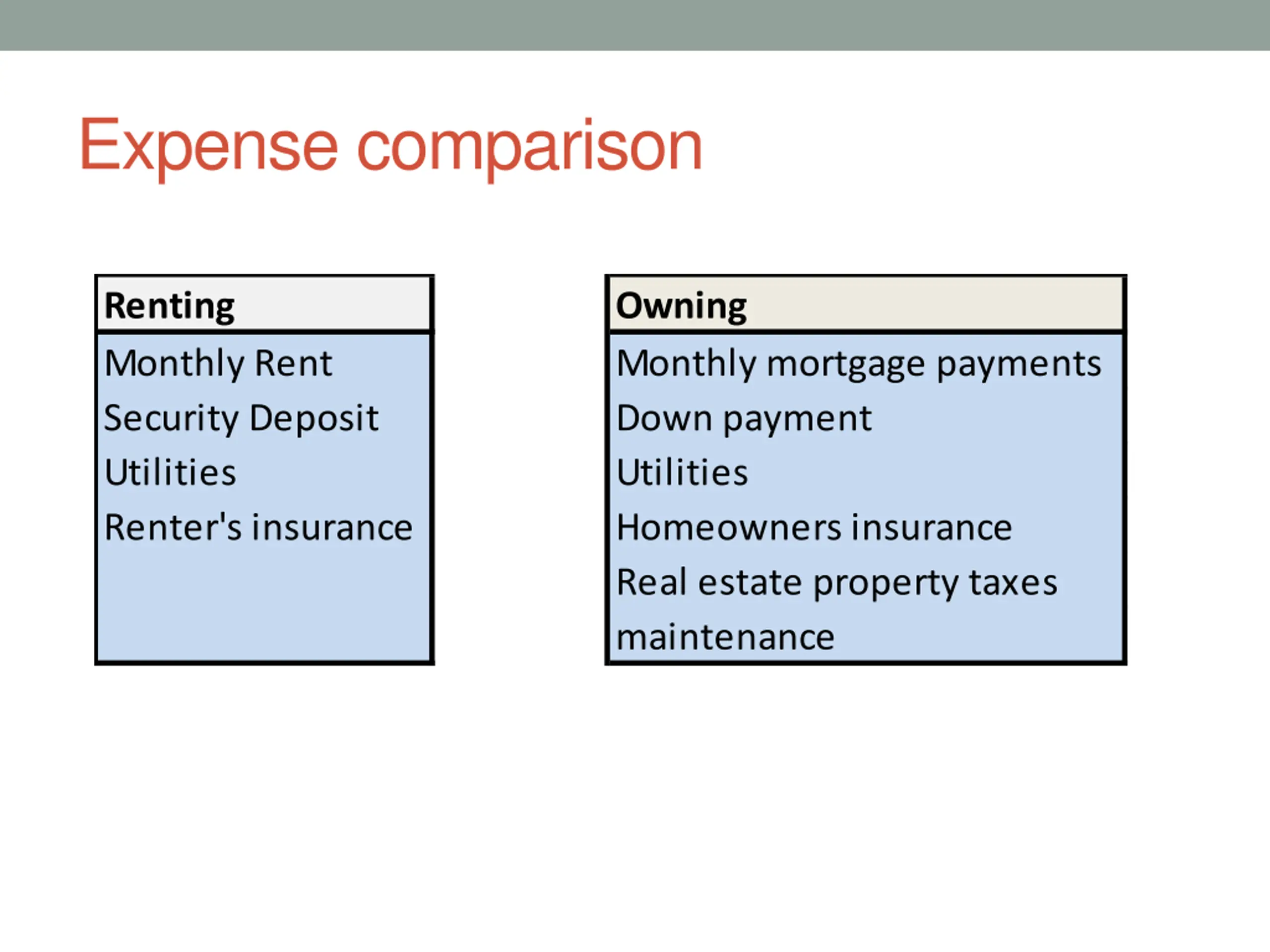 Expense comparison

| Renting |
|---|
| Monthly Rent |
| Security Deposit |
| Utilities |
| Renter's insurance |

| Owning |
|---|
| Monthly mortgage payments |
| Down payment |
| Utilities |
| Homeowners insurance |
| Real estate property taxes |
| maintenance |